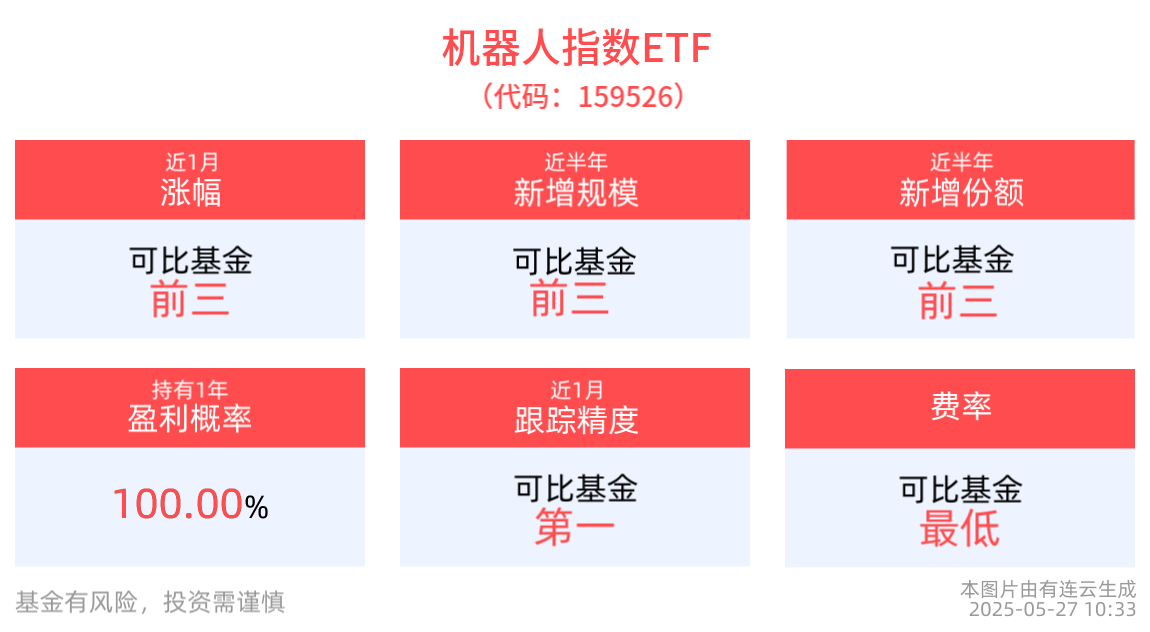 机器人指数ETF
（代码：159526）

近1月
涨幅

可比基金
前三

近半年
新增规模

可比基金
前三

近半年
新增份额

可比基金
前三

持有1年
盈利概率

100.00%

近1月
跟踪精度

可比基金
第一

费率

可比基金
最低

基金有风险，投资需谨慎

本图片由有连云生成
2025-05-27 10:33